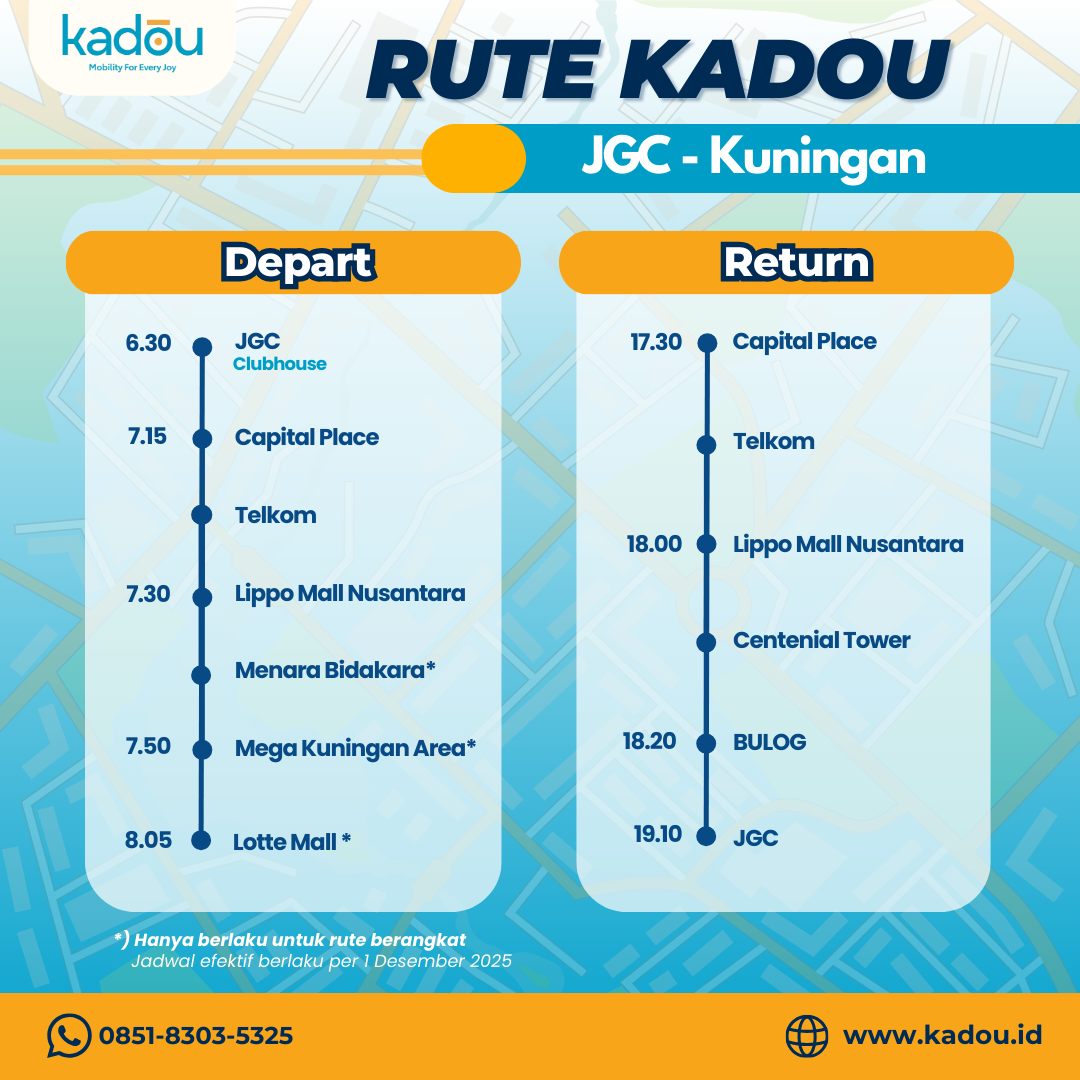 kadou
Mobility For Every Joy

RUTE KADOU

JGC - Kuningan

Depart

6.30 JGC
Clubhouse

7.15 Capital Place

Telkom

7.30 Lippo Mall Nusantara

Menara Bidakara*

7.50 Mega Kuningan Area*

8.05 Lotte Mall *

Return

17.30 Capital Place

Telkom

18.00 Lippo Mall Nusantara

Centenial Tower

18.20 BULOG

19.10 JGC

*) Hanya berlaku untuk rute berangkat
Jadwal efektif berlaku per 1 Desember 2025

0851-8303-5325

www.kadou.id